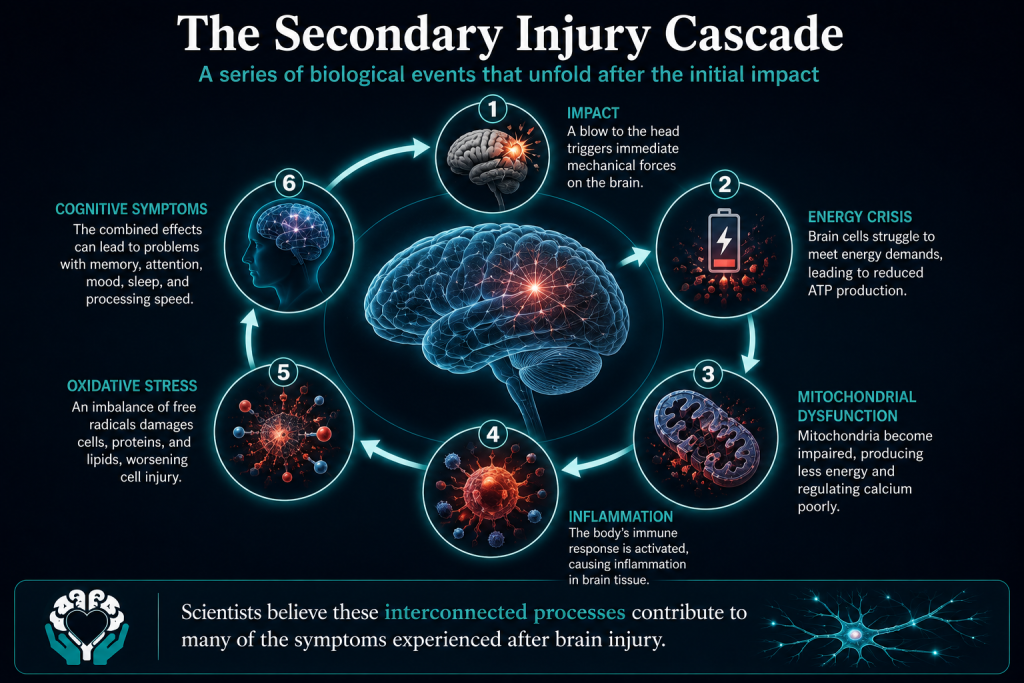 The Secondary Injury Cascade

A series of biological events that unfold after the initial impact

1

IMPACT
A blow to the head triggers immediate mechanical forces on the brain.

2

ENERGY CRISIS
Brain cells struggle to meet energy demands, leading to reduced ATP production.

3

MITOCHONDRIAL DYSFUNCTION
Mitochondria become impaired, producing less energy and regulating calcium poorly.

4

INFLAMMATION
The body's immune response is activated, causing inflammation in brain tissue.

5

OXIDATIVE STRESS
An imbalance of free radicals damages cells, proteins, and lipids, worsening cell injury.

6

COGNITIVE SYMPTOMS
The combined effects can lead to problems with memory, attention, mood, sleep, and processing speed.

Scientists believe these interconnected processes contribute to many of the symptoms experienced after brain injury.